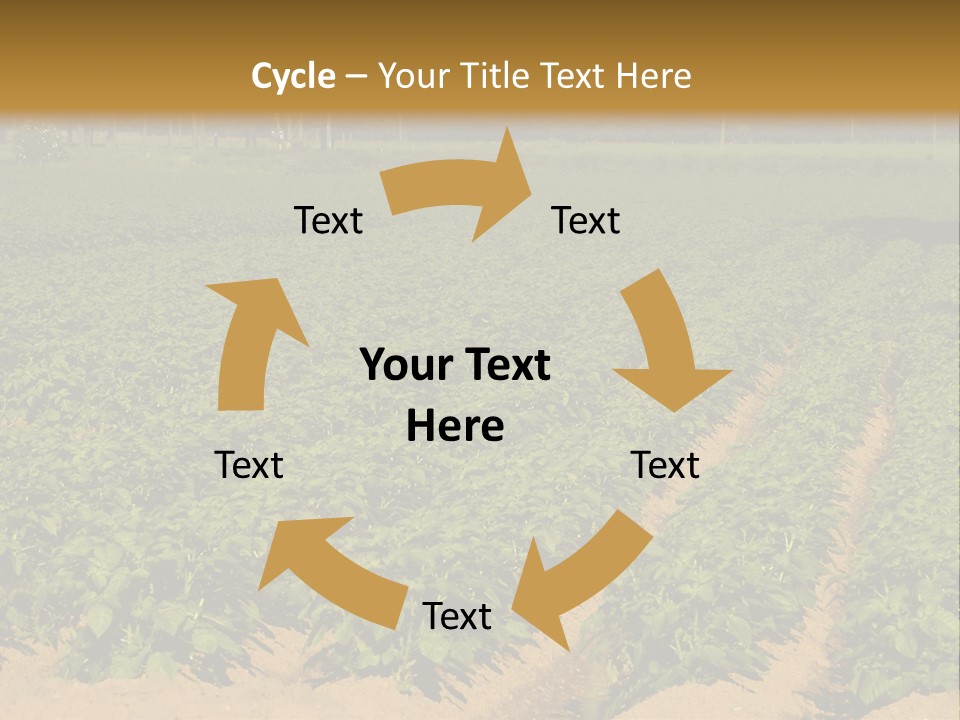 Cycle – Your Title Text Here

Text

Text

Your Text Here

Text

Text

Text